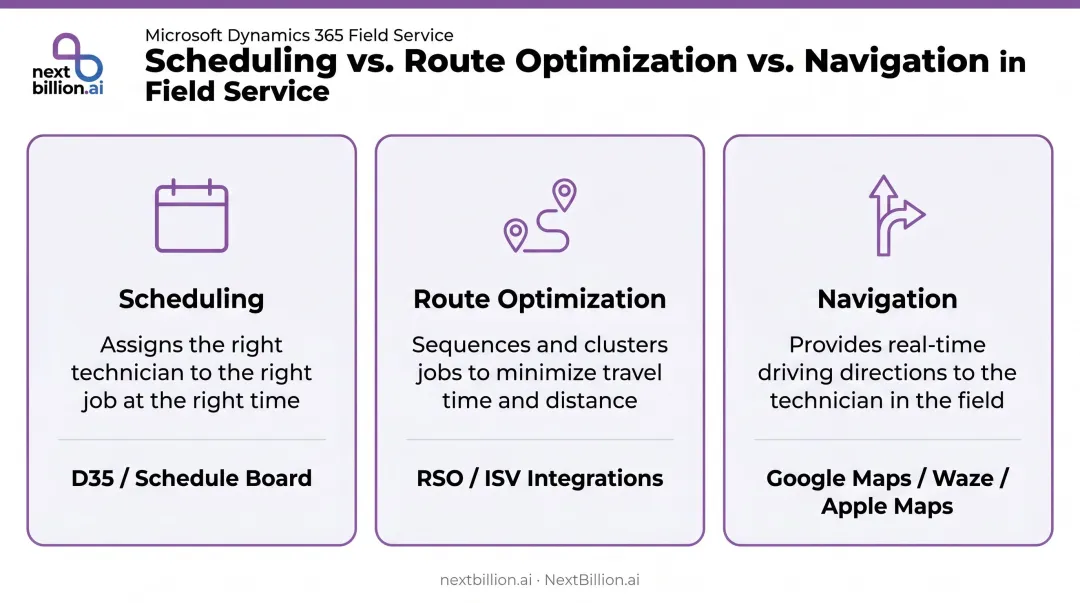 next billion.ai

Microsoft Dynamics 365 Field Service

Scheduling vs. Route Optimization vs. Navigation in Field Service

Scheduling

Assigns the right technician to the right job at the right time

D35 / Schedule Board

Route Optimization

Sequences and clusters jobs to minimize travel time and distance

RSO / ISV Integrations

Navigation

Provides real-time driving directions to the technician in the field

Google Maps / Waze / Apple Maps

nextbillion.ai · NextBillion.ai